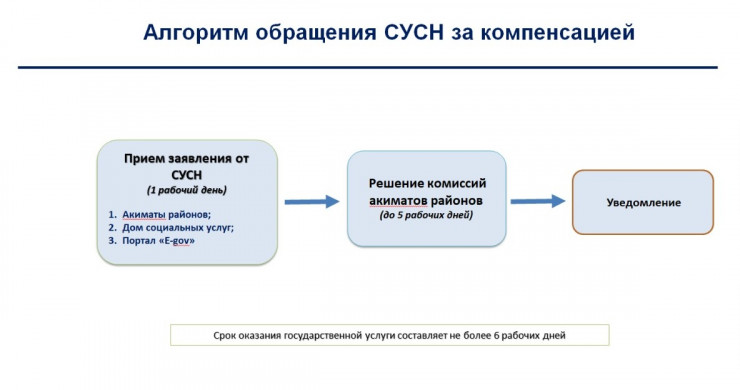 Алгоритм обращения СУСН за компенсацией

Прием заявления от СУСН
(1 рабочий день)

1. Акиматы районов;
2. Дом социальных услуг;
3. Портал «E-gov»

Решение комиссий акиматов районов
(до 5 рабочих дней)

Уведомление

Срок оказания государственной услуги составляет не более 6 рабочих дней